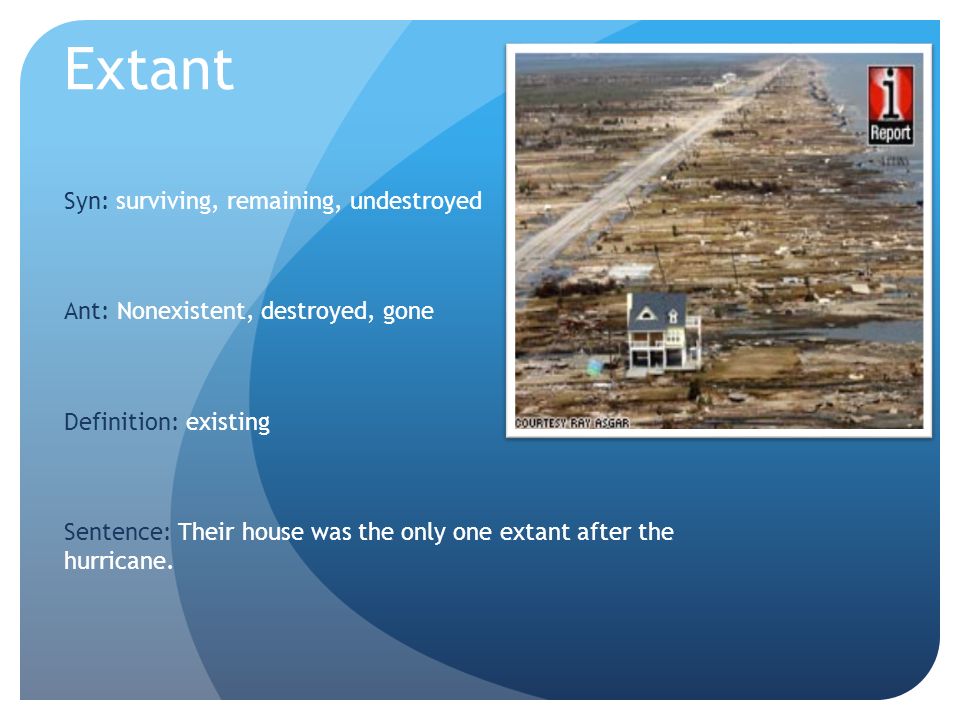 Extant

Syn: surviving, remaining, undestroyed

Ant: Nonexistent, destroyed, gone

Definition: existing

Sentence: Their house was the only one extant after the hurricane.

i Report

COURTESY RAY ASGAR